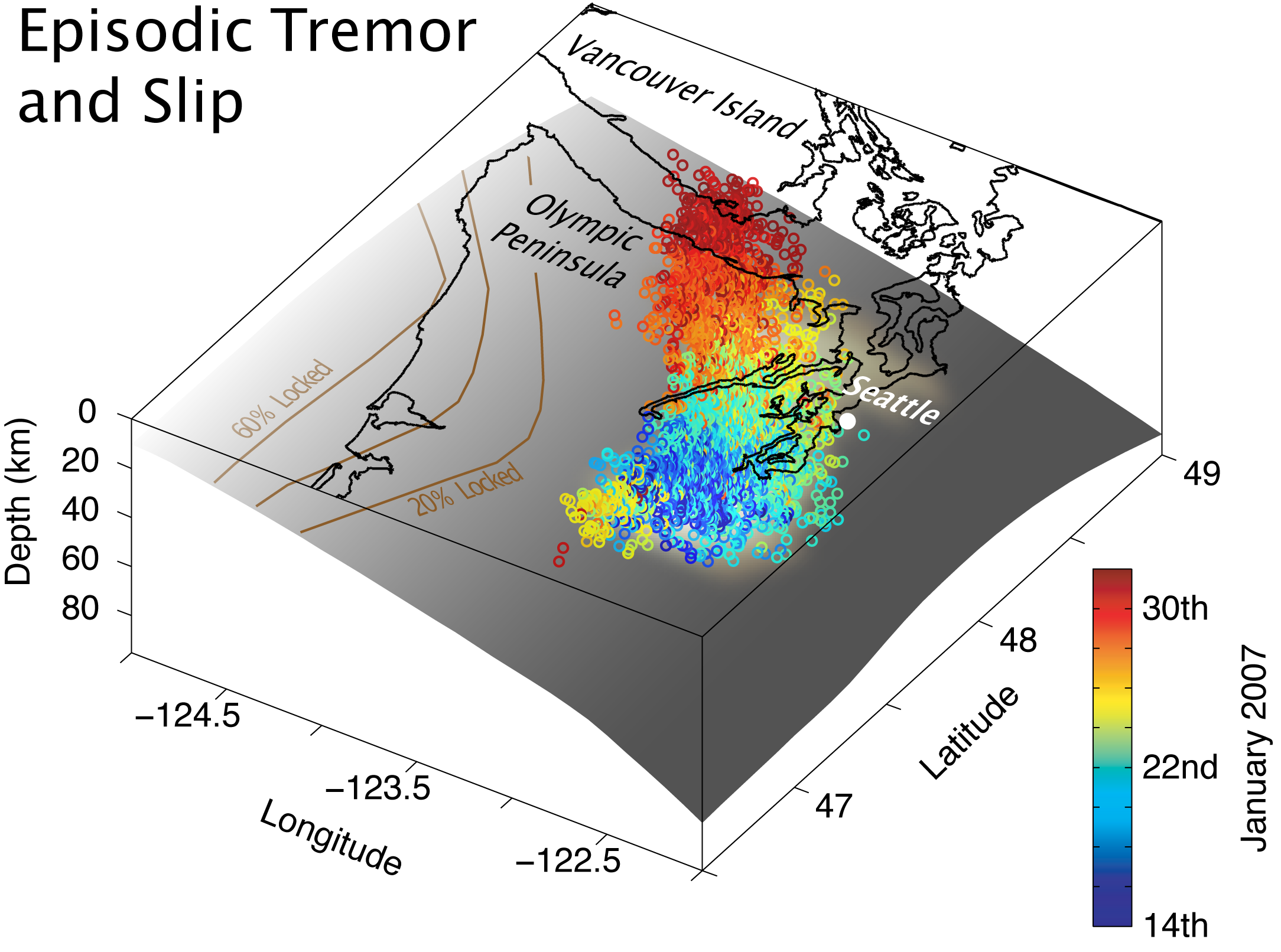 Episodic Tremor and Slip

Vancouver Island

Olympic Peninsula

60% Locked

20% Locked

Seattle

Depth (km)
0
20
40
60
80

−124.5
−123.5
−122.5
Longitude

47
48
49
Latitude

30th
22nd
14th
January 2007